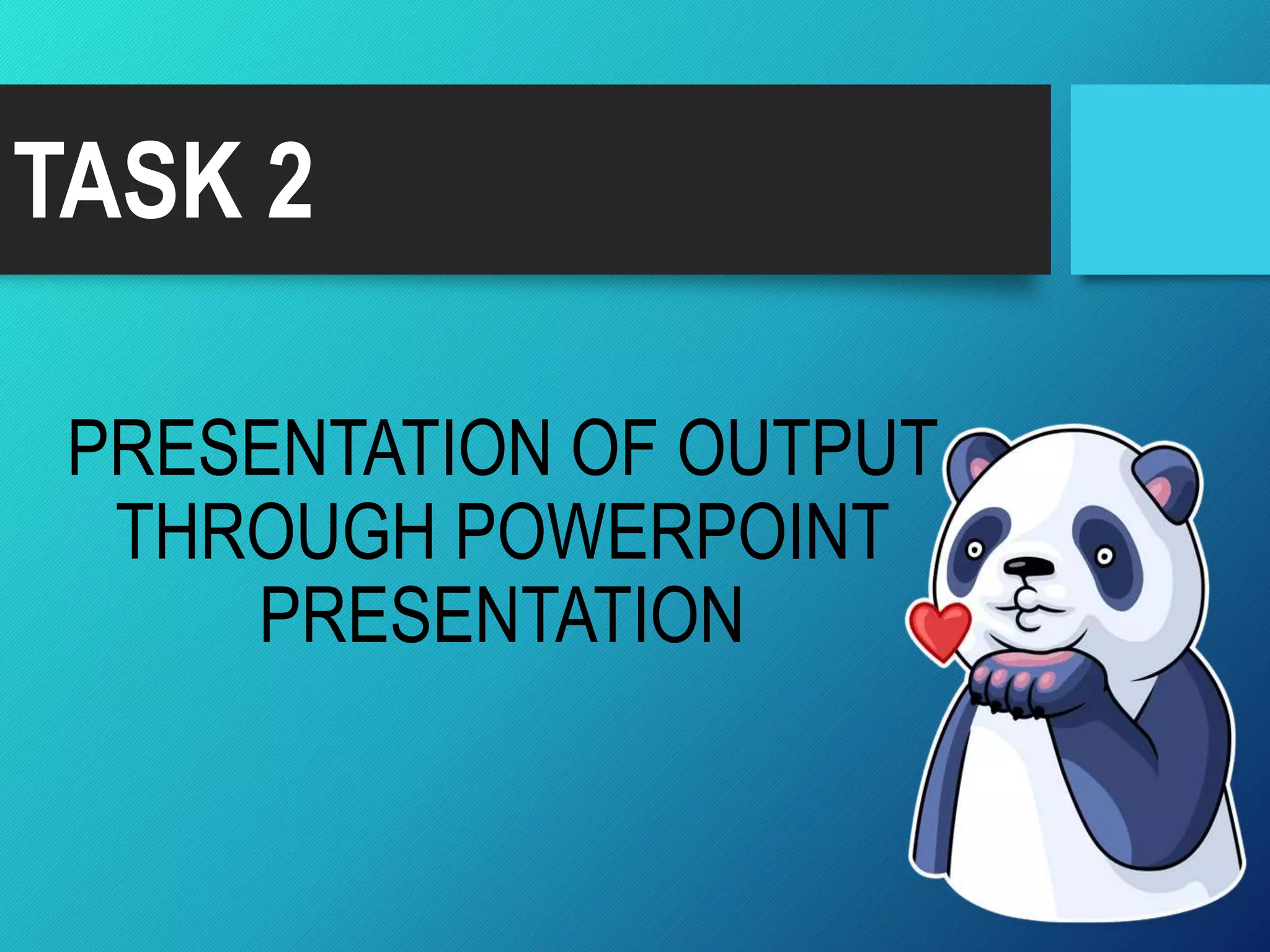 TASK 2

PRESENTATION OF OUTPUT THROUGH POWERPOINT PRESENTATION